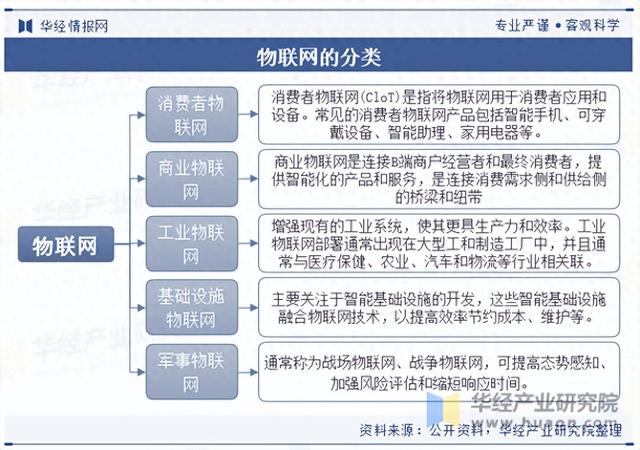 华经情报网

专业严谨 • 客观科学

物联网的分类

物联网

消费者物联网

消费者物联网(CIoT)是指将物联网用于消费者应用和设备。常见的消费者物联网产品包括智能手机、可穿戴设备、智能助理、家用电器等。

商业物联网

商业物联网是连接B端商户经营者和最终消费者，提供智能化的产品和服务，是连接消费需求侧和供给侧的桥梁和纽带

工业物联网

增强现有的工业系统，使其更具生产力和效率。工业物联网部署通常出现在大型工和制造工厂中，并且通常与医疗保健、农业、汽车和物流等行业相关联。

基础设施物联网

主要关注于智能基础设施的开发，这些智能基础设施融合物联网技术，以提高效率节约成本、维护等。

军事物联网

通常称为战场物联网、战争物联网，可提高态势感知、加强风险评估和缩短响应时间。

华经产业研究院
www.huaon.com

资料来源：公开资料，华经产业研究院整理